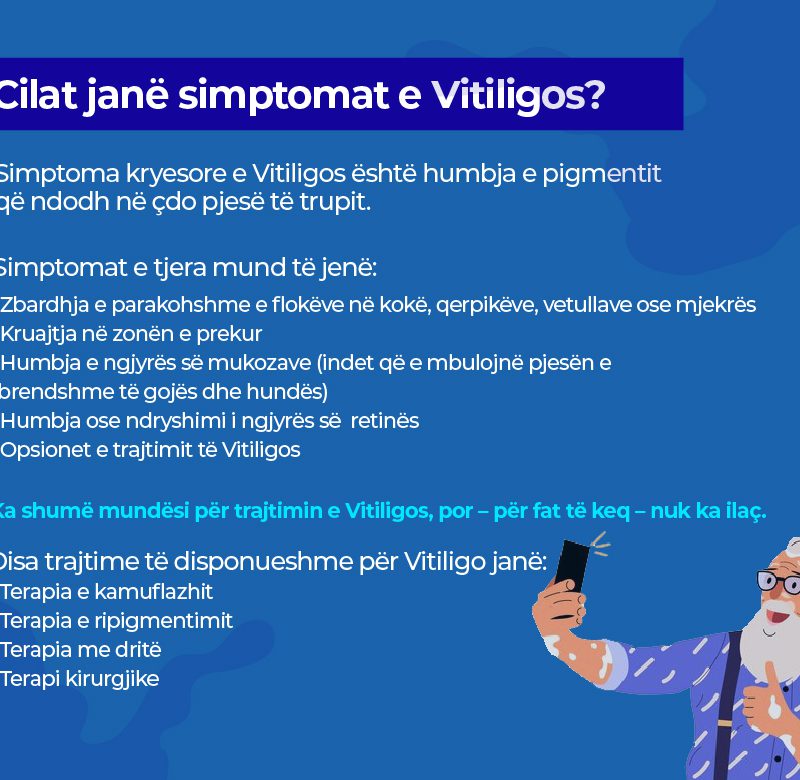 Cilat janë simptomat e Vitiligos?

Simptoma kryesore e Vitiligos është humbja e pigmentit që ndodh në çdo pjesë të trupit.

Simptomat e tjera mund të jenë:
Zbardhja e parakohshme e flokëve në kokë, qerpikëve, vetullave ose mjekrës
Kruajtja në zonën e prekur
Humbja e ngjyrës së mukozave (indet që e mbulojnë pjesën e brendshme të gojës dhe hundës)
Humbja ose ndryshimi i ngjyrës së retinës
Opsionet e trajtimit të Vitiligos

Ka shumë mundësi për trajtimin e Vitiligos, por – për fat të keq – nuk ka ilaç.

Disa trajtime të disponueshme për Vitiligo janë:
Terapia e kamuflazhit
Terapia e ripigmentimit
Terapia me dritë
Terapi kirurgjike